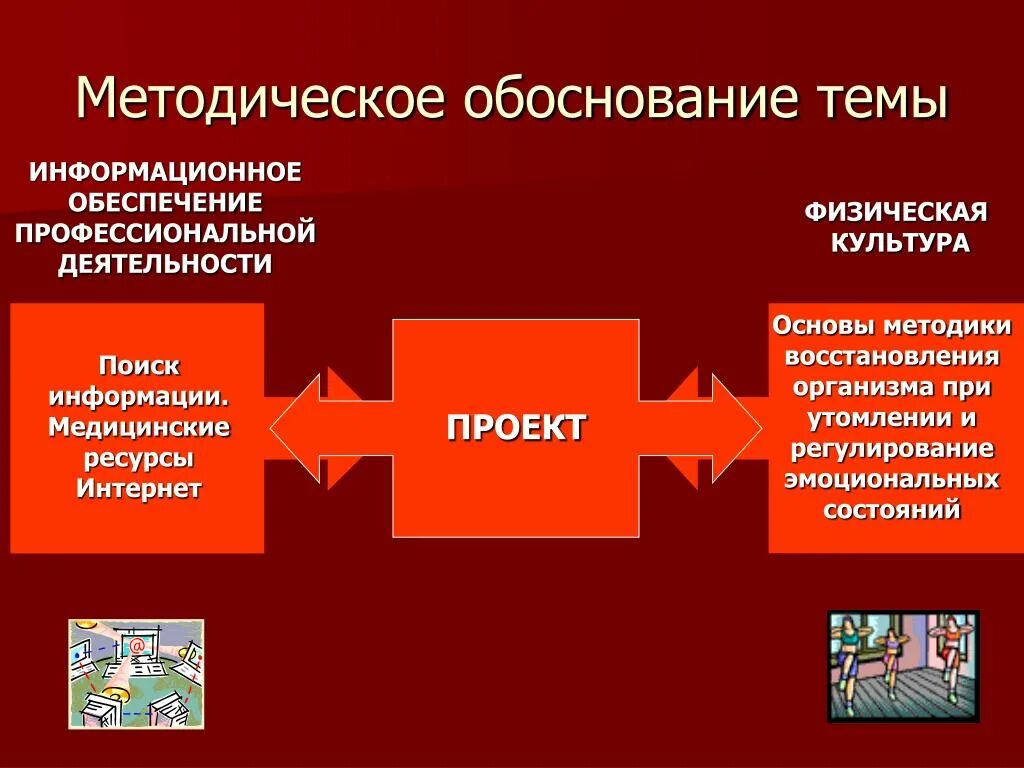 Методическое обоснование темы

ИНФОРМАЦИОННОЕ ОБЕСПЕЧЕНИЕ ПРОФЕССИОНАЛЬНОЙ ДЕЯТЕЛЬНОСТИ

ФИЗИЧЕСКАЯ КУЛЬТУРА

Поиск информации. Медицинские ресурсы Интернет

ПРОЕКТ

Основы методики восстановления организма при утомлении и регулирование эмоциональных состояний